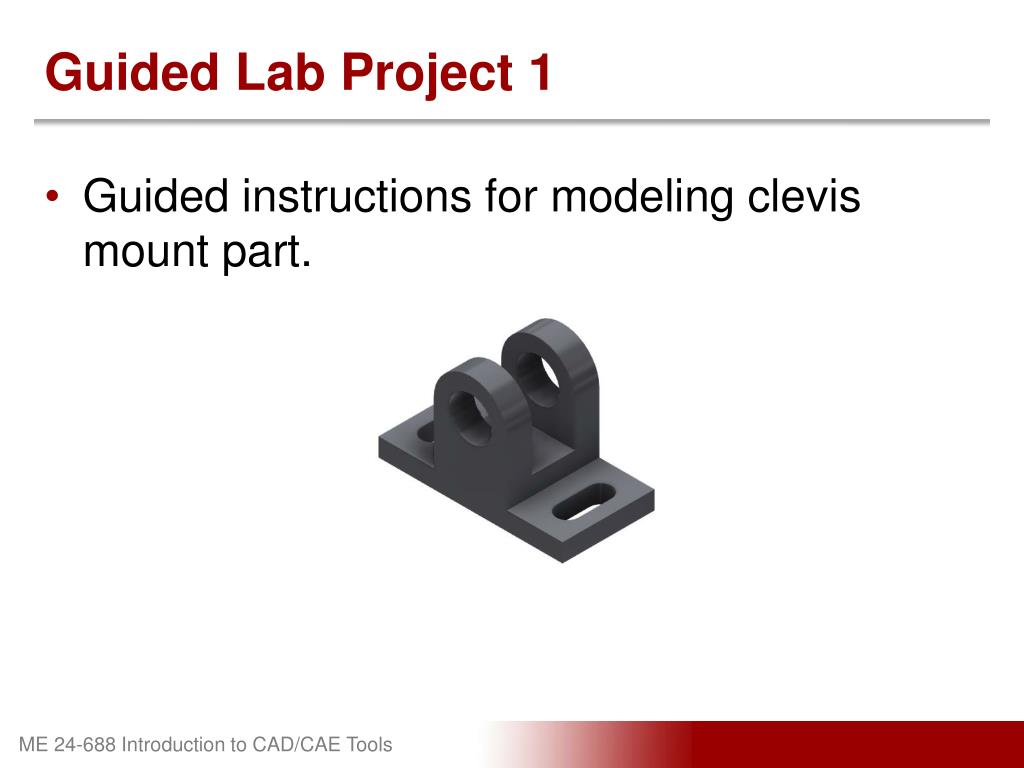 Guided Lab Project 1

• Guided instructions for modeling clevis mount part.

ME 24-688 Introduction to CAD/CAE Tools